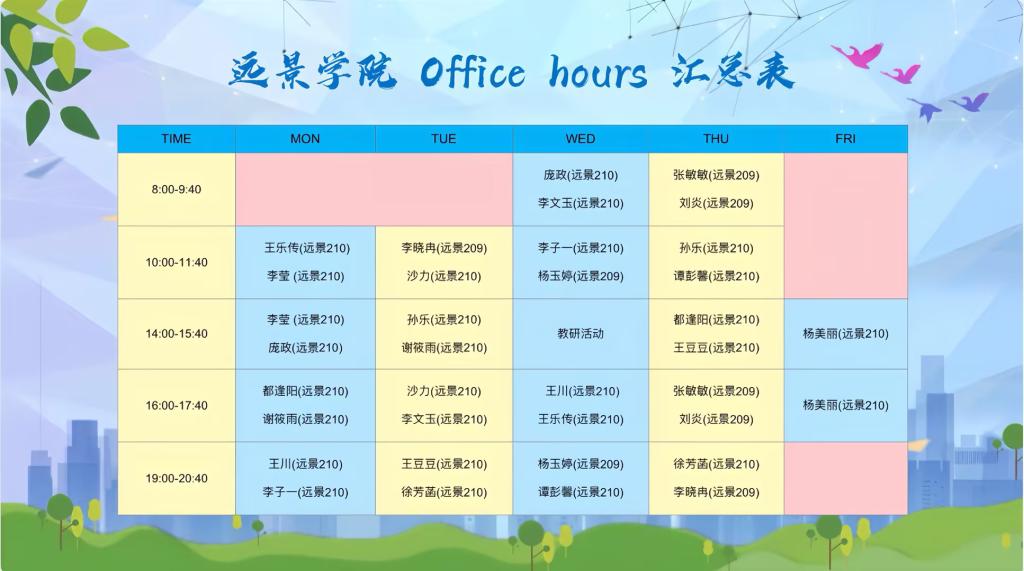 远景学院 Office hours 汇总表

| TIME | MON | TUE | WED | THU | FRI |
|---|---|---|---|---|---|
| 8:00-9:40 | | | 庞政(远景210) 李文玉(远景210) | 张敏敏(远景209) 刘炎(远景209) | |
| 10:00-11:40 | 王乐传(远景210) 李莹 (远景210) | 李晓冉(远景209) 沙力(远景210) | 李子一(远景210) 杨玉婷(远景209) | 孙乐(远景210) 谭彭馨(远景210) | |
| 14:00-15:40 | 李莹 (远景210) 庞政(远景210) | 孙乐(远景210) 谢筱雨(远景210) | 教研活动 | 都逢阳(远景210) 王豆豆(远景210) | 杨美丽(远景210) |
| 16:00-17:40 | 都逢阳(远景210) 谢筱雨(远景210) | 沙力(远景210) 李文玉(远景210) | 王川(远景210) 王乐传(远景210) | 张敏敏(远景209) 刘炎(远景209) | 杨美丽(远景210) |
| 19:00-20:40 | 王川(远景210) 李子一(远景210) | 王豆豆(远景210) 徐芳菡(远景210) | 杨玉婷(远景209) 谭彭馨(远景210) | 徐芳菡(远景210) 李晓冉(远景209) | |